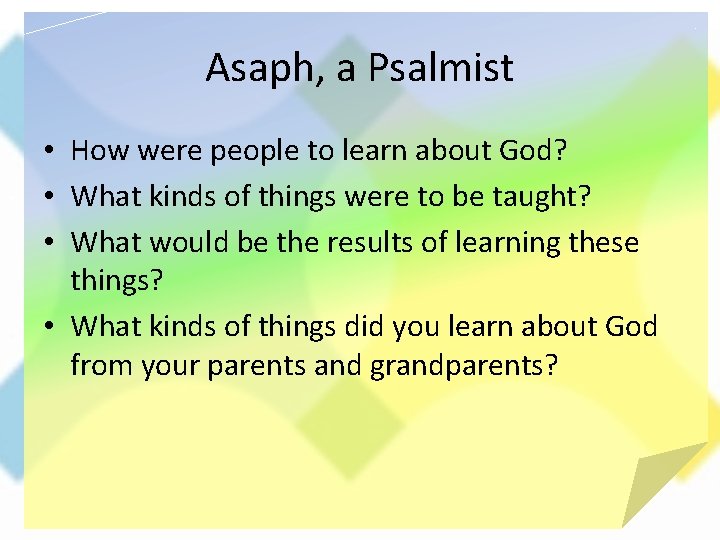 Asaph, a Psalmist

• How were people to learn about God?
• What kinds of things were to be taught?
• What would be the results of learning these things?
• What kinds of things did you learn about God from your parents and grandparents?